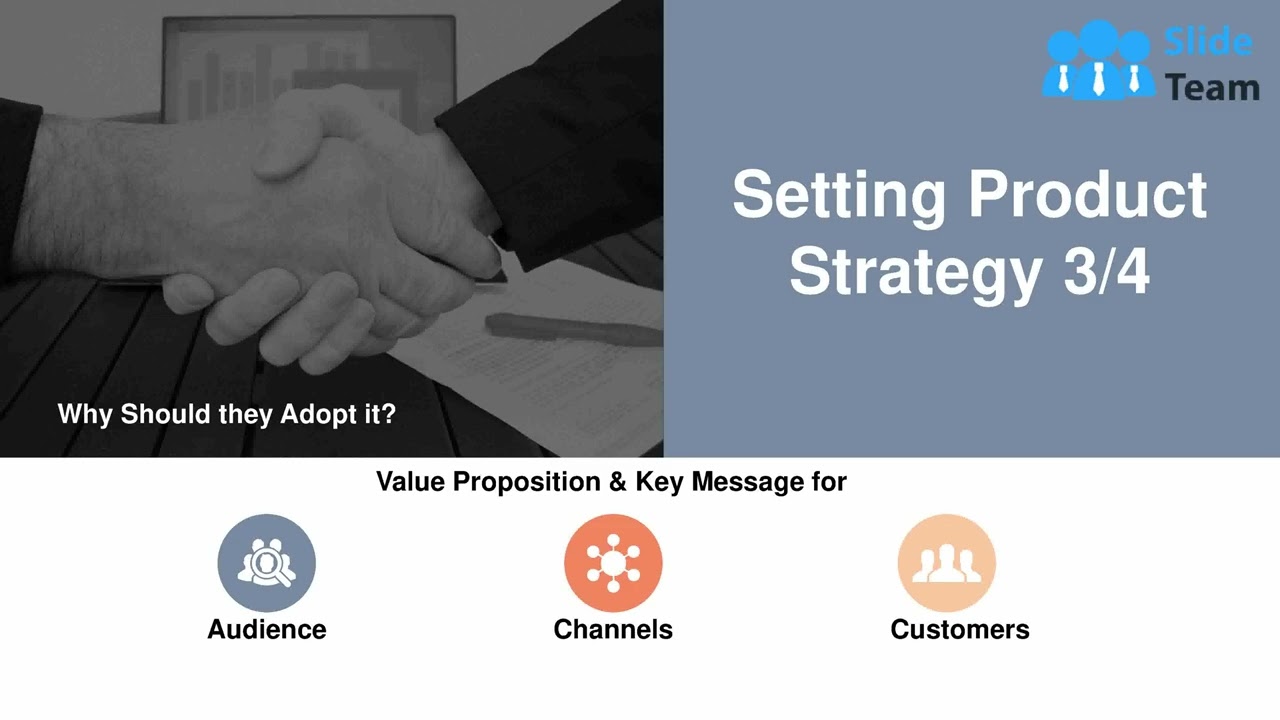 Slide Team

Setting Product Strategy 3/4

Why Should they Adopt it?

Value Proposition & Key Message for

Audience

Channels

Customers